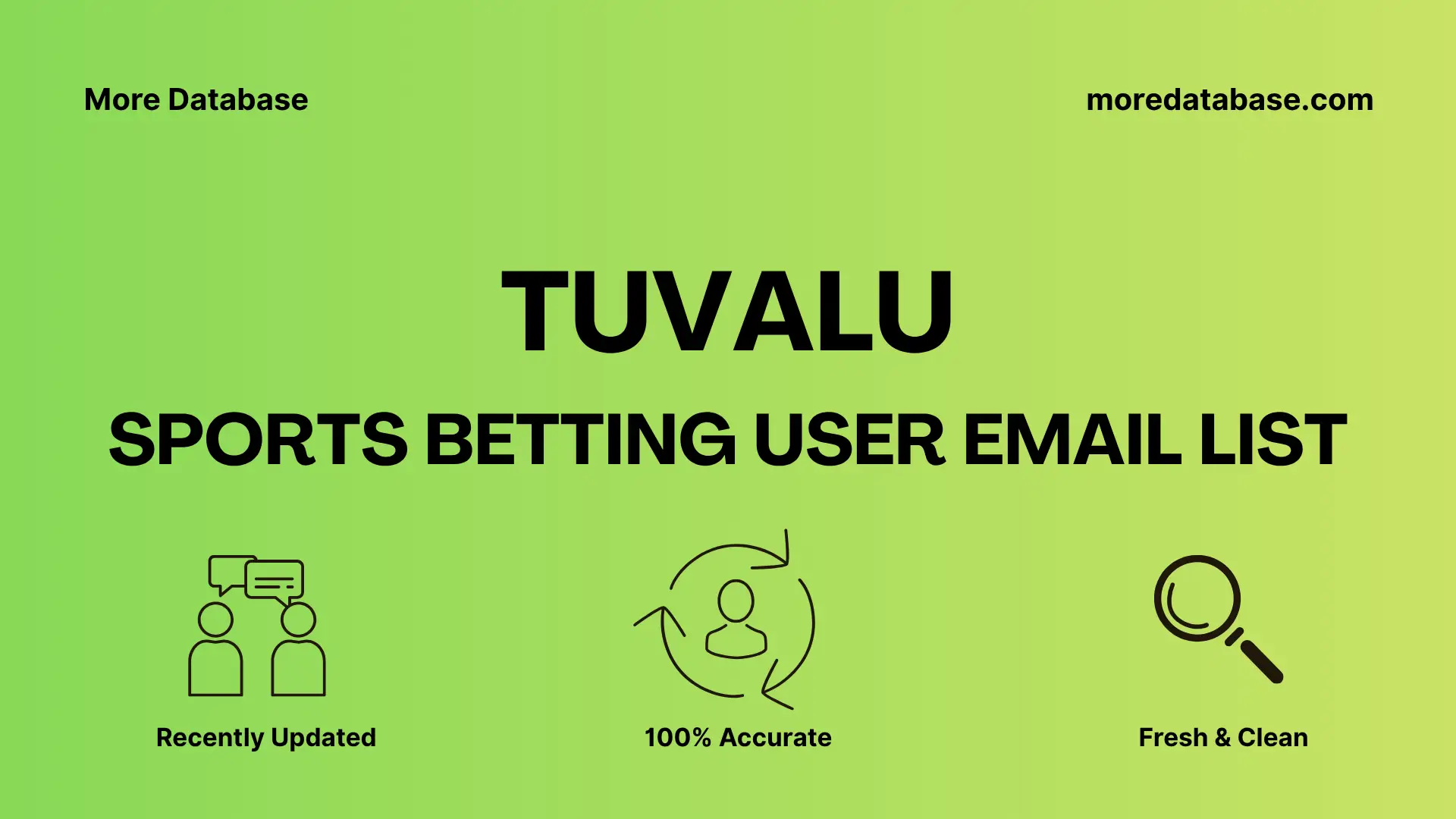 More Database

moredatabase.com

TUVALU

SPORTS BETTING USER EMAIL LIST

Recently Updated

100% Accurate

Fresh & Clean